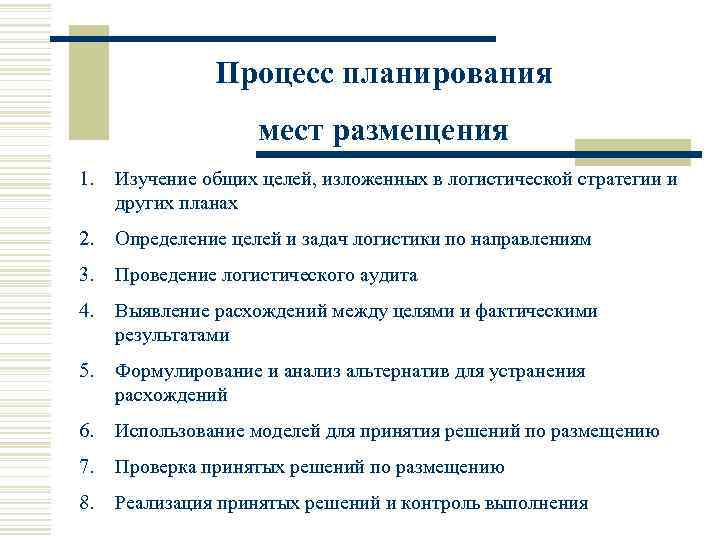 Процесс планирования мест размещения

1. Изучение общих целей, изложенных в логистической стратегии и других планах
2. Определение целей и задач логистики по направлениям
3. Проведение логистического аудита
4. Выявление расхождений между целями и фактическими результатами
5. Формулирование и анализ альтернатив для устранения расхождений
6. Использование моделей для принятия решений по размещению
7. Проверка принятых решений по размещению
8. Реализация принятых решений и контроль выполнения